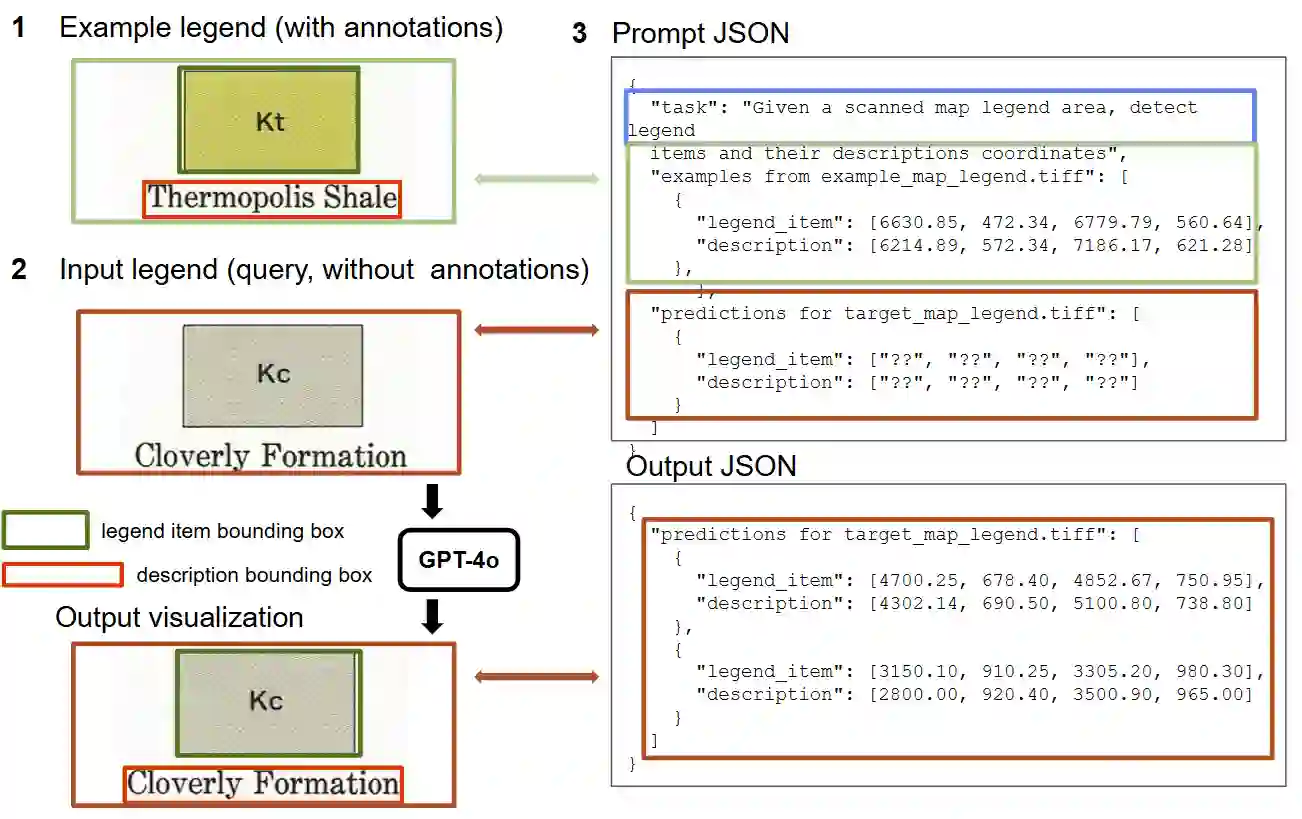 1 Example legend (with annotations)

Kt

Thermopolis Shale

2 Input legend (query, without annotations)

Kc

Cloverly Formation

legend item bounding box

description bounding box

GPT-4o

Output visualization

Kc

Cloverly Formation

3 Prompt JSON

{
"task": "Given a scanned map legend area, detect legend
items and their descriptions coordinates",
"examples from example_map_legend.tiff": [
{
"legend_item": [6630.85, 472.34, 6779.79, 560.64],
"description": [6214.89, 572.34, 7186.17, 621.28]
},
],
"predictions for target_map_legend.tiff": [
{
"legend_item": ["??", "??", "??", "??"],
"description": ["??", "??", "??", "??"]
}
]
}

Output JSON

{
"predictions for target_map_legend.tiff": [
{
"legend_item": [4700.25, 678.40, 4852.67, 750.95],
"description": [4302.14, 690.50, 5100.80, 738.80]
},
{
"legend_item": [3150.10, 910.25, 3305.20, 980.30],
"description": [2800.00, 920.40, 3500.90, 965.00]
}
]
}